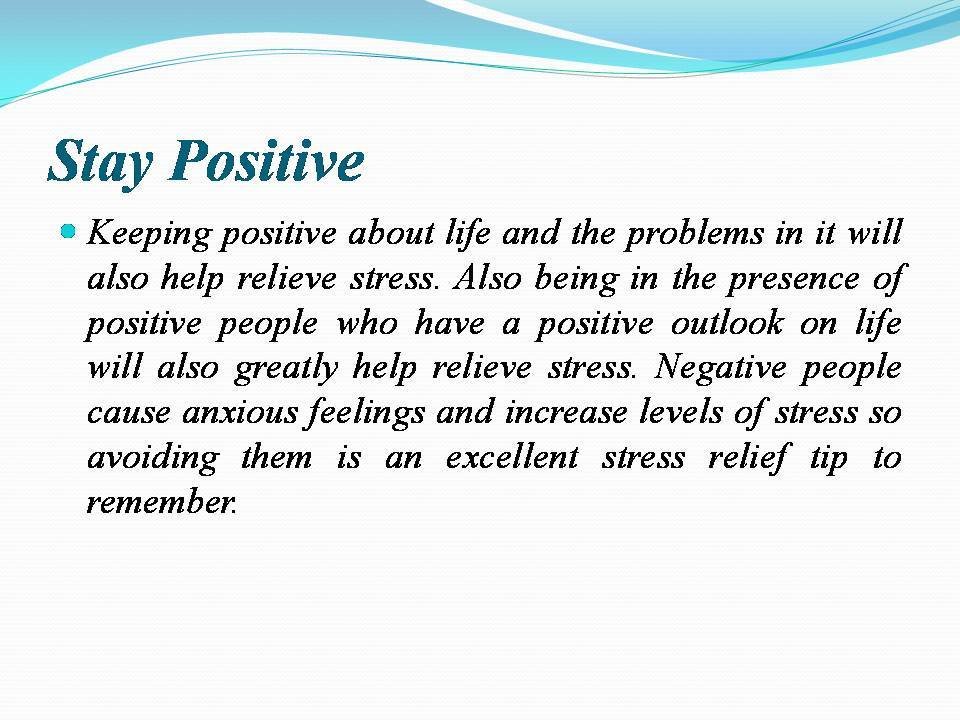 Stay Positive

Keeping positive about life and the problems in it will also help relieve stress. Also being in the presence of positive people who have a positive outlook on life will also greatly help relieve stress. Negative people cause anxious feelings and increase levels of stress so avoiding them is an excellent stress relief tip to remember.